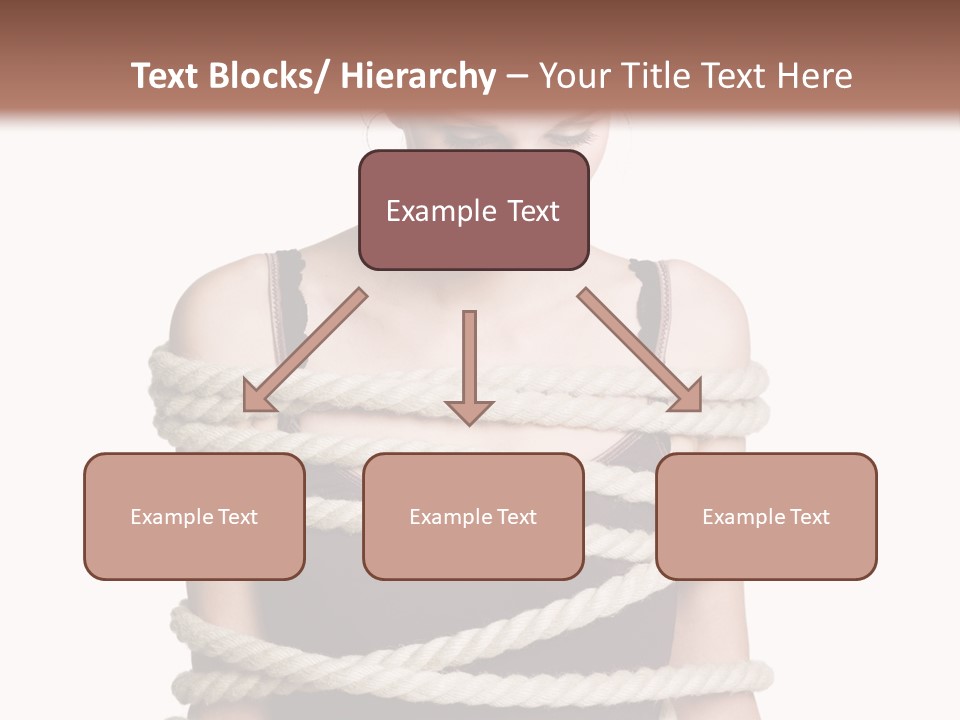 Text Blocks/ Hierarchy – Your Title Text Here

Example Text

Example Text

Example Text

Example Text